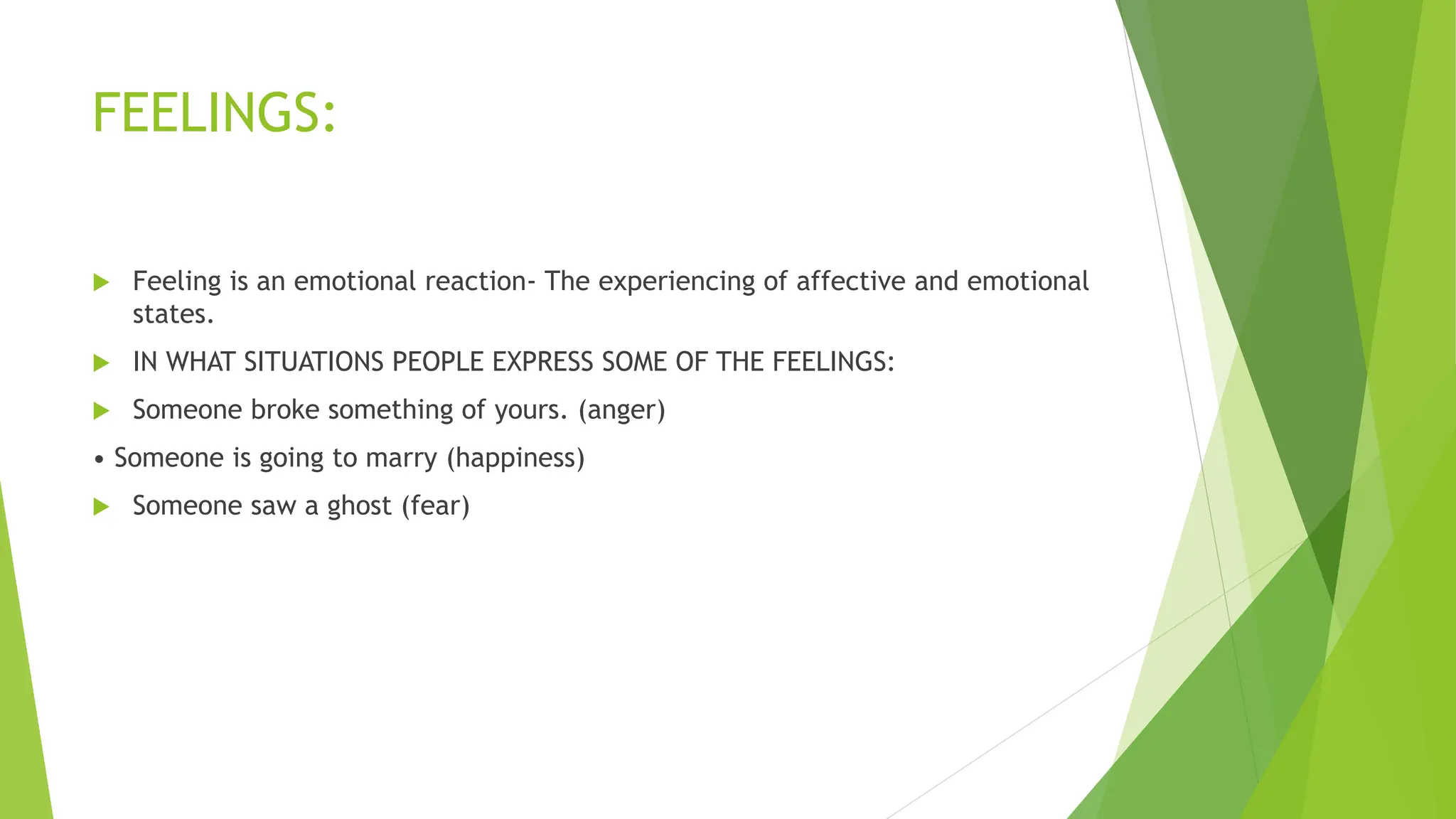 FEELINGS:

Feeling is an emotional reaction- The experiencing of affective and emotional states.

IN WHAT SITUATIONS PEOPLE EXPRESS SOME OF THE FEELINGS:

Someone broke something of yours. (anger)

• Someone is going to marry (happiness)

Someone saw a ghost (fear)